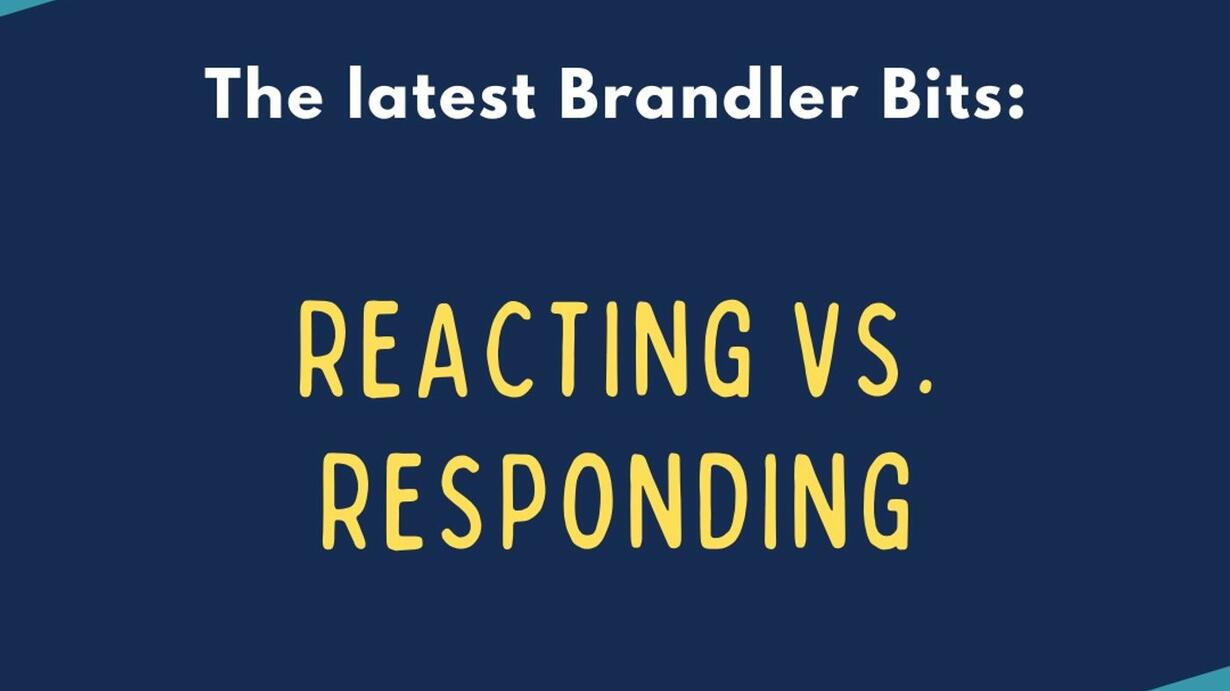 The latest Brandler Bits:

REACTING VS. RESPONDING